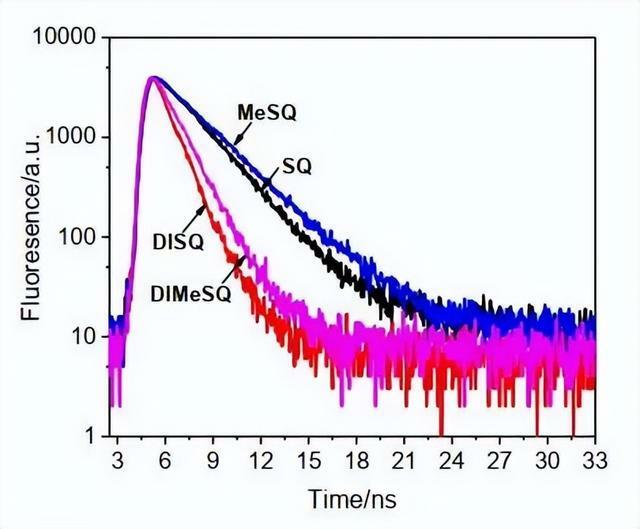 10000
1000
100
10
1
Fluoresence/a.u.
MeSQ
SQ
DISQ
DIMeSQ
3
6
9
12
15
18
21
24
27
30
33
Time/ns